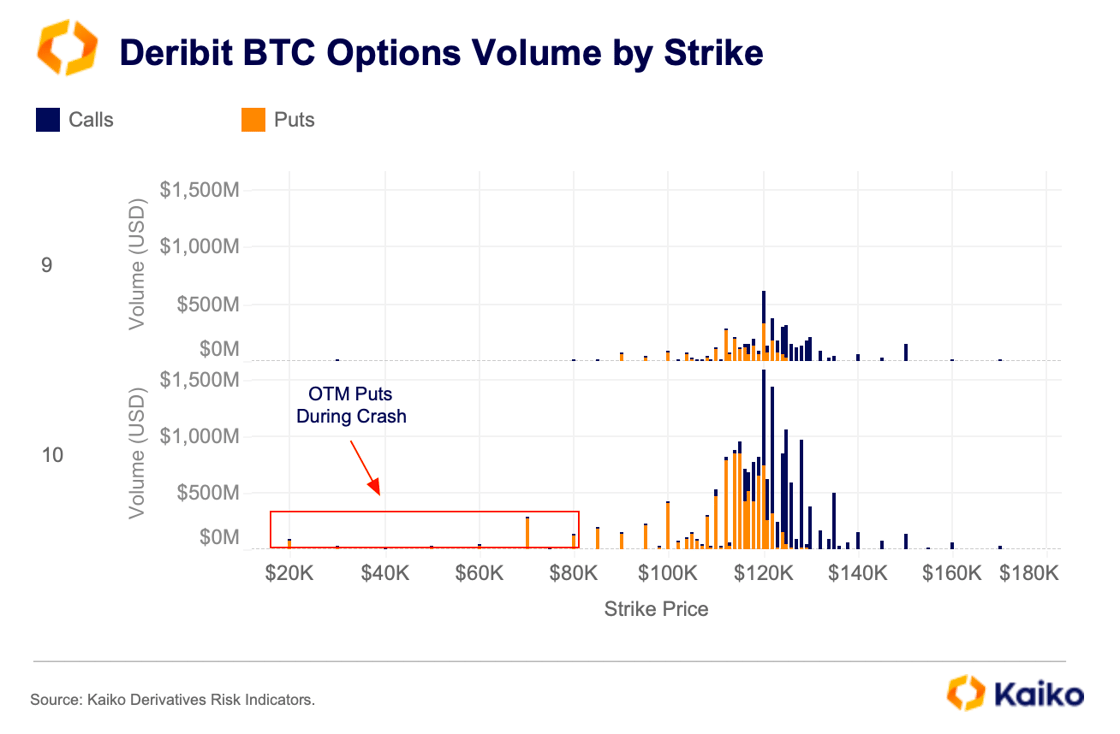 Deribit BTC Options Volume by Strike

Calls
Puts

9
Volume (USD)
$1,500M
$1,000M
$500M
$0M

10
Volume (USD)
$1,500M
$1,000M
$500M
$0M

OTM Puts During Crash

$20K $40K $60K $80K $100K $120K $140K $160K $180K
Strike Price

Source: Kaiko Derivatives Risk Indicators.

Kaiko